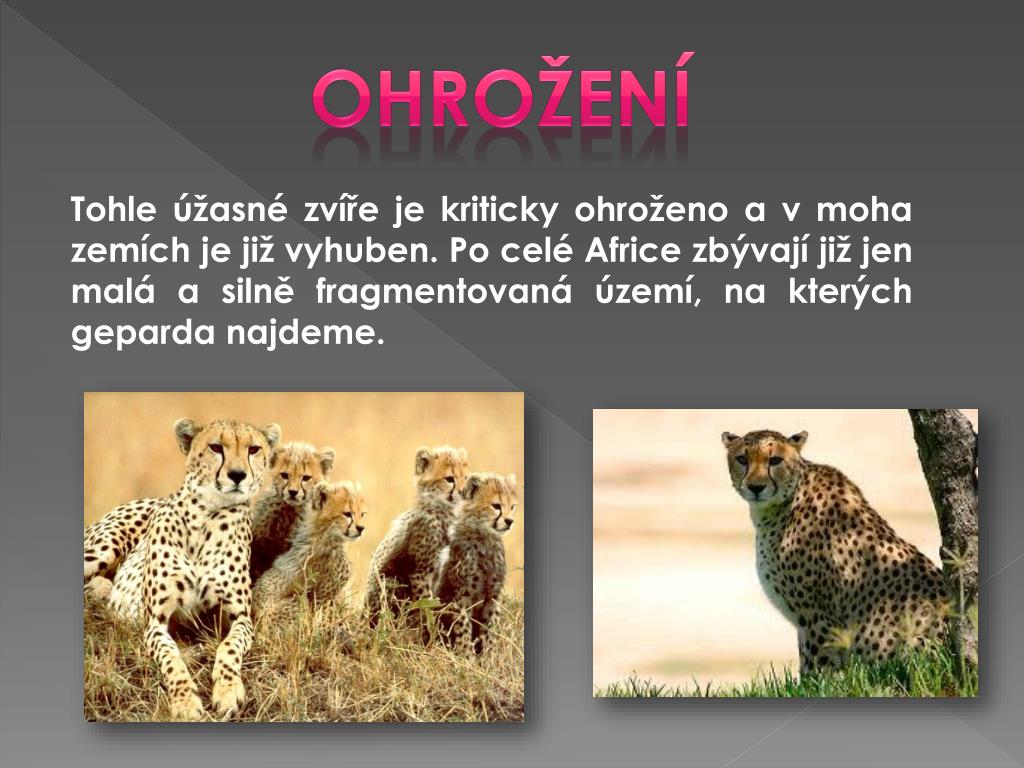 OHROŽENÍ

Tohle úžasné zvíře je kriticky ohroženo a v moha zemích je již vyhuben. Po celé Africe zbývají již jen malá a silně fragmentovaná území, na kterých geparda najdeme.